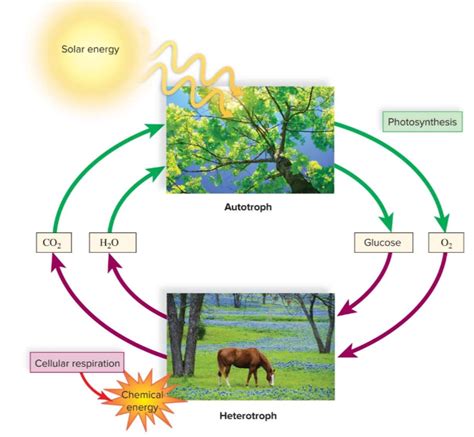 Solar energy

Photosynthesis

Autotroph

$CO_2$

$H_2O$

Glucose

$O_2$

Cellular respiration

Chemical energy

Heterotroph